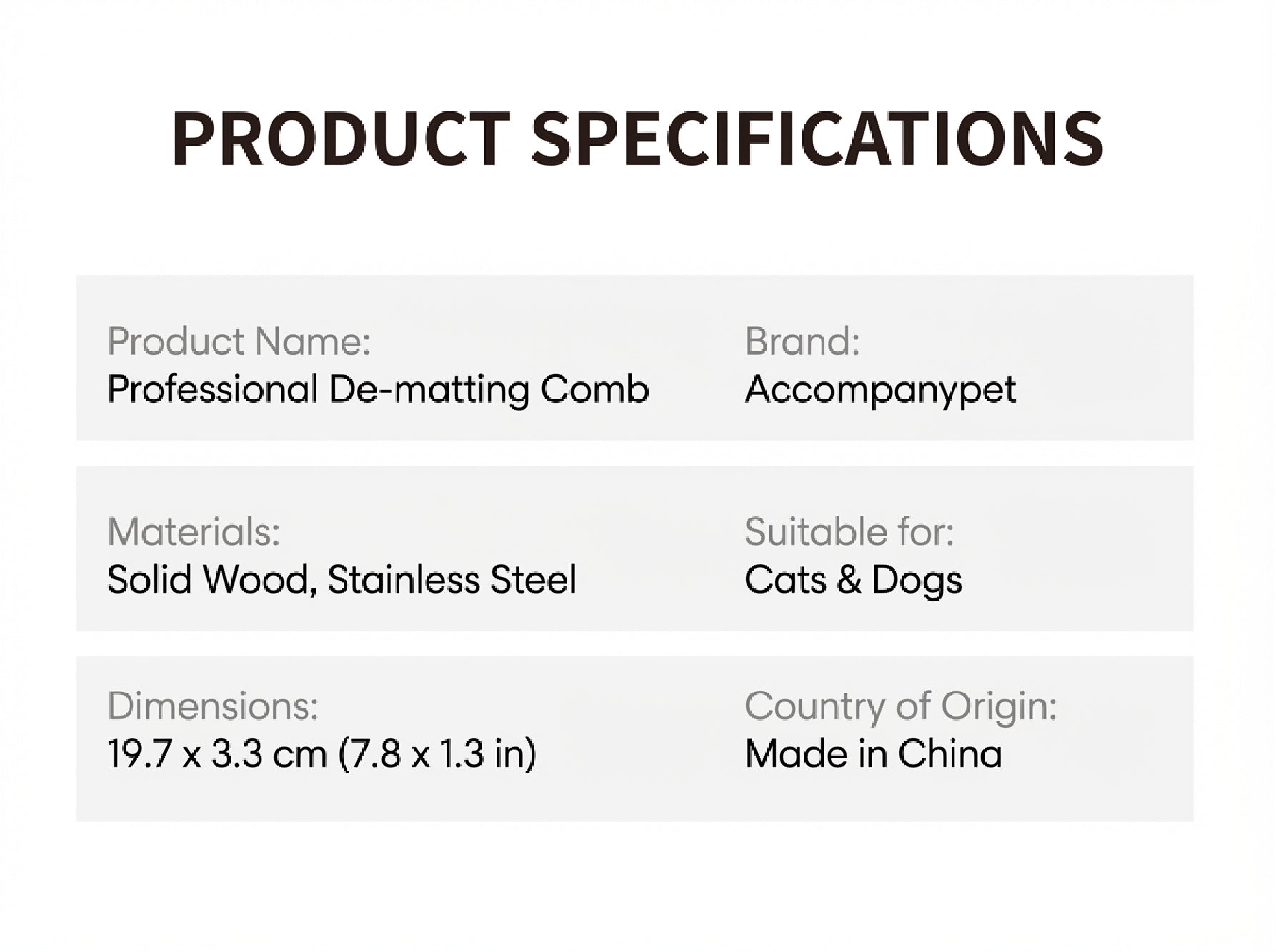 PRODUCT SPECIFICATIONS

Product Name:
Professional De-matting Comb

Brand:
Accompanypet

Materials:
Solid Wood, Stainless Steel

Suitable for:
Cats & Dogs

Dimensions:
19.7 x 3.3 cm (7.8 x 1.3 in)

Country of Origin:
Made in China